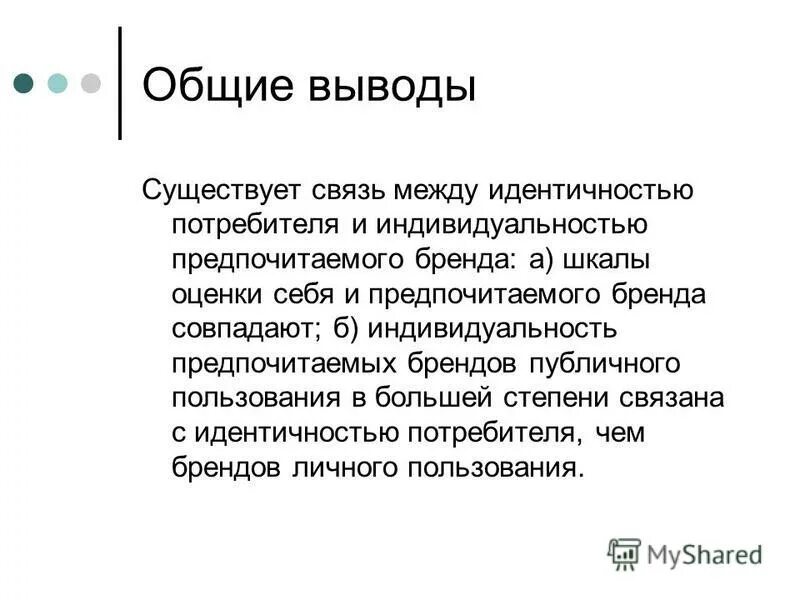 Общие выводы

Существует связь между идентичностью потребителя и индивидуальностью предпочитаемого бренда: а) шкалы оценки себя и предпочитаемого бренда совпадают; б) индивидуальность предпочитаемых брендов публичного пользования в большей степени связана с идентичностью потребителя, чем брендов личного пользования.

MyShared